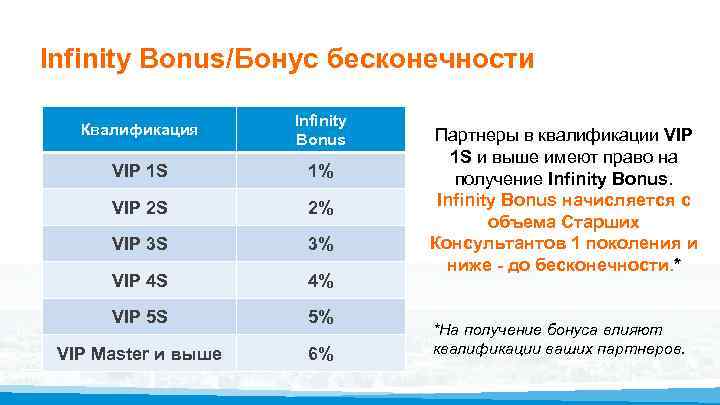 Infinity Bonus/Бонус бесконечности

| Квалификация | Infinity Bonus |
|---|---|
| VIP 1S | 1% |
| VIP 2S | 2% |
| VIP 3S | 3% |
| VIP 4S | 4% |
| VIP 5S | 5% |
| VIP Master и выше | 6% |

Партнеры в квалификации VIP 1S и выше имеют право на получение Infinity Bonus. Infinity Bonus начисляется с объема Старших Консультантов 1 поколения и ниже - до бесконечности.*

*На получение бонуса влияют квалификации ваших партнеров.